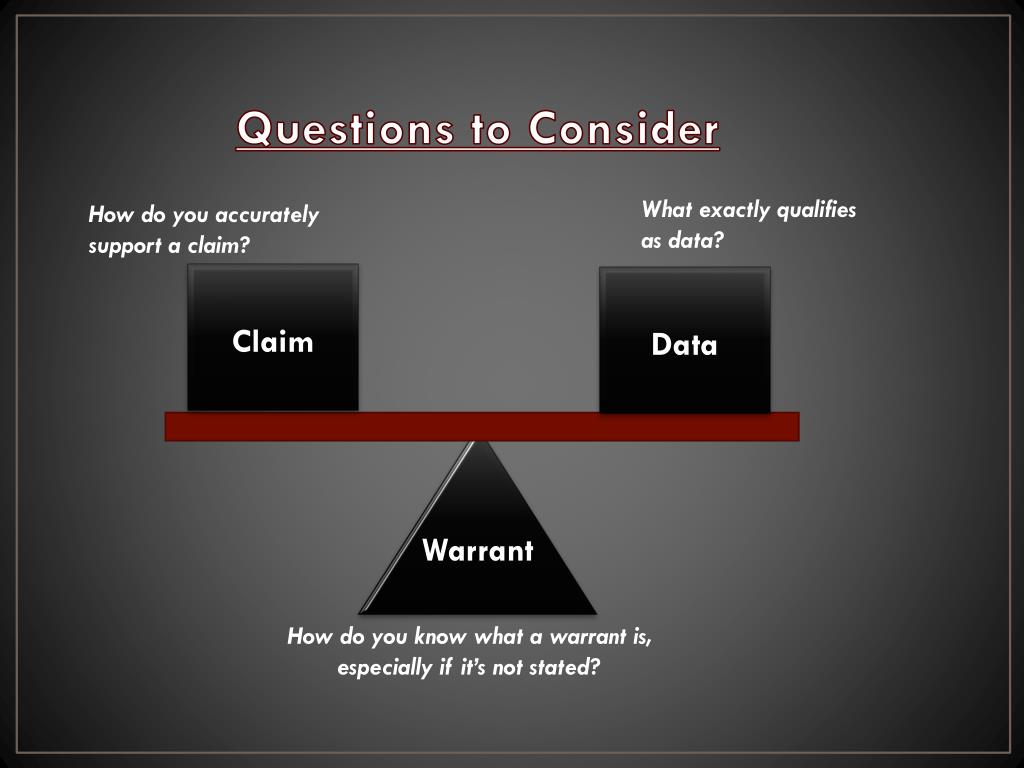 Questions to Consider

How do you accurately support a claim?

What exactly qualifies as data?

Claim

Data

Warrant

How do you know what a warrant is, especially if it's not stated?